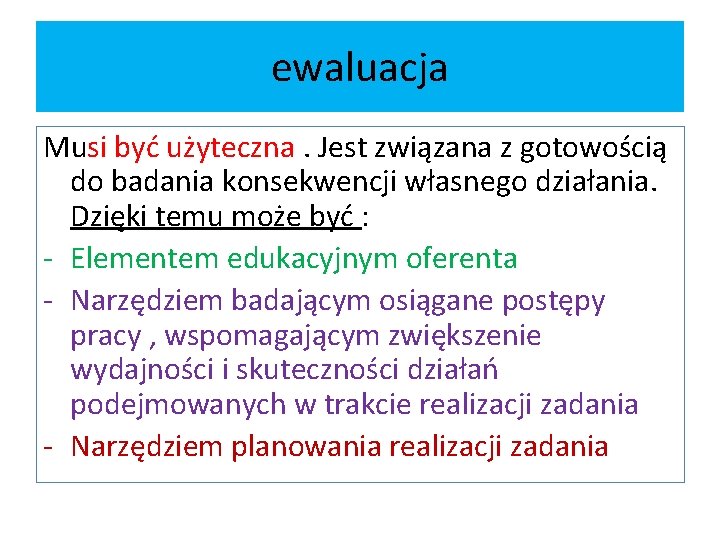 ewaluacja

Musi być użyteczna . Jest związana z gotowością do badania konsekwencji własnego działania. Dzięki temu może być :

- Elementem edukacyjnym oferenta
- Narzędziem badającym osiągane postępy pracy , wspomagającym zwiększenie wydajności i skuteczności działań podejmowanych w trakcie realizacji zadania
- Narzędziem planowania realizacji zadania